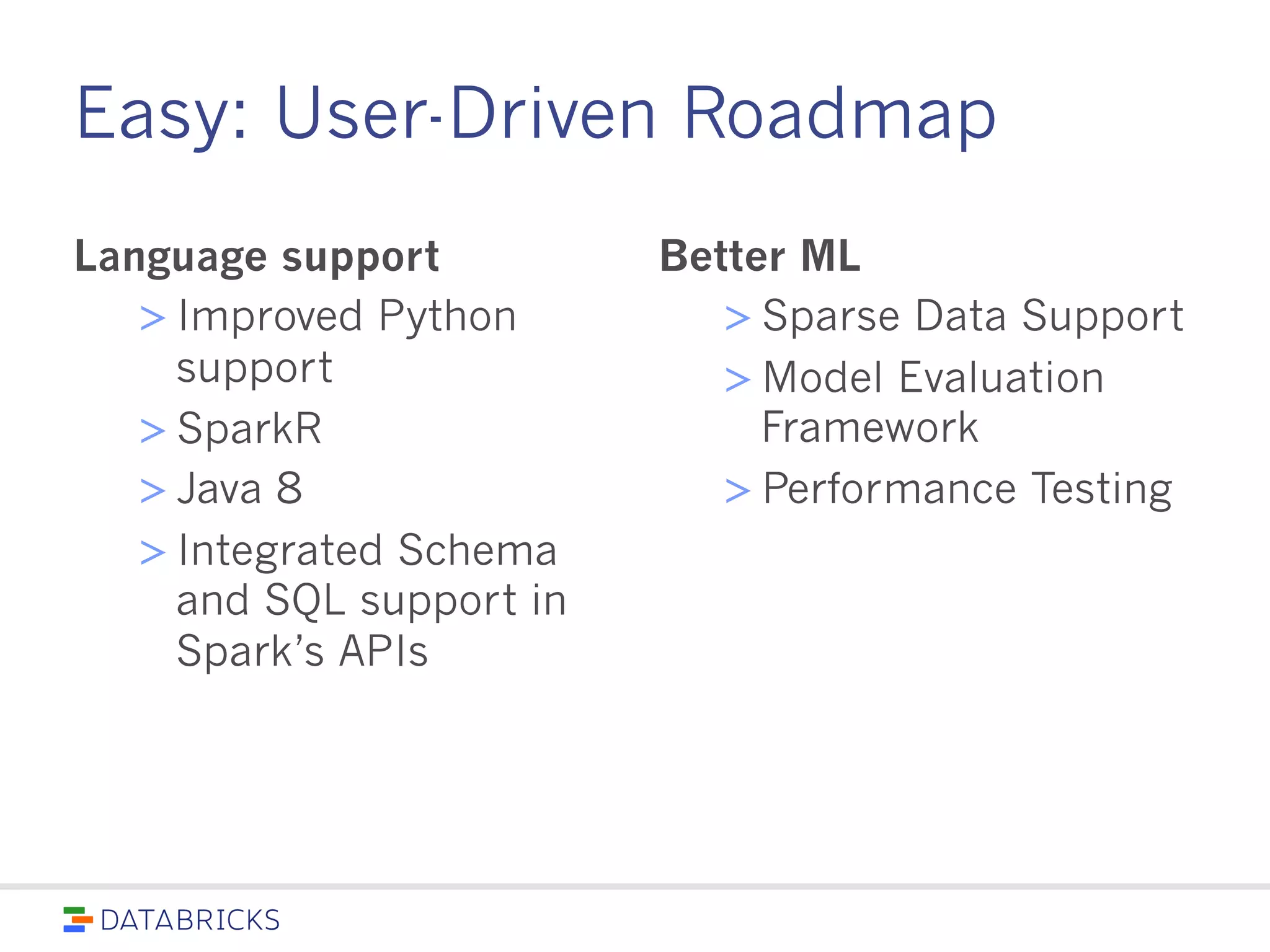 Easy: User-Driven Roadmap

Language support

> Improved Python support

> SparkR

> Java 8

> Integrated Schema and SQL support in Spark's APIs

Better ML

> Sparse Data Support

> Model Evaluation Framework

> Performance Testing

DATABRICKS